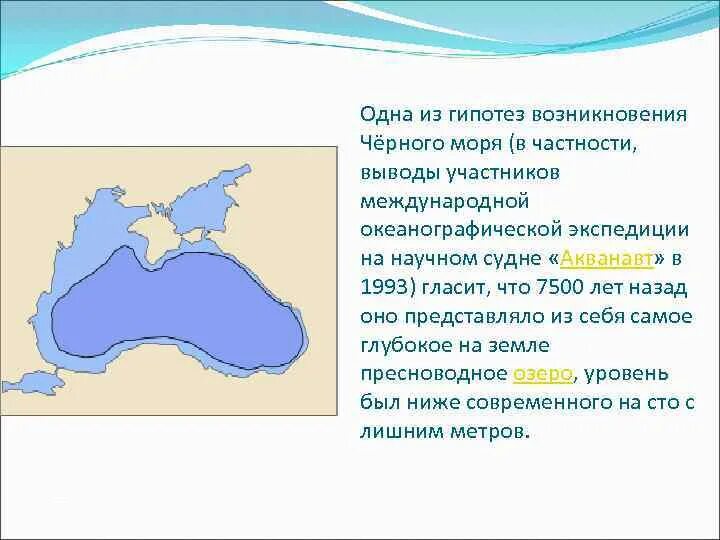 Одна из гипотез возникновения Чёрного моря (в частности, выводы участников международной океанографической экспедиции на научном судне «Акванавт» в 1993) гласит, что 7500 лет назад оно представляло из себя самое глубокое на земле пресноводное озеро, уровень был ниже современного на сто с лишним метров.